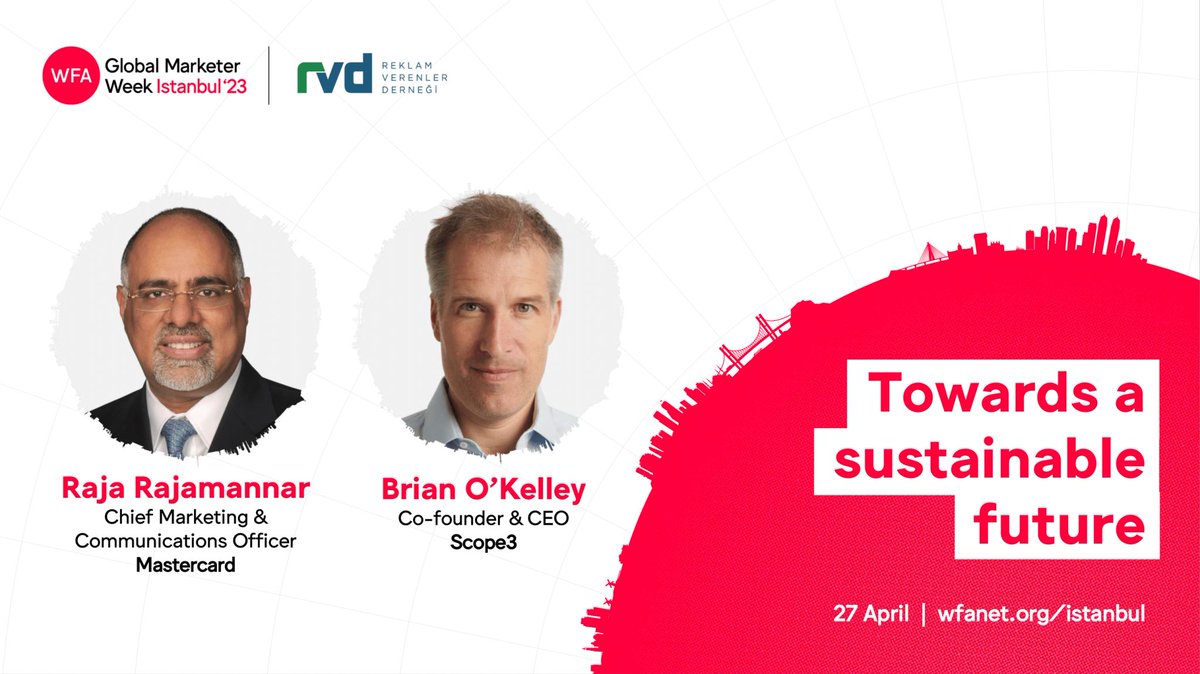 WFA Global Marketer Week Istanbul'23

rvd REKLAM VERENLER DERNEĞİ

Raja Rajamannar
Chief Marketing & Communications Officer
Mastercard

Brian O'Kelley
Co-founder & CEO
Scope3

Towards a sustainable future

27 April | wfanet.org/istanbul